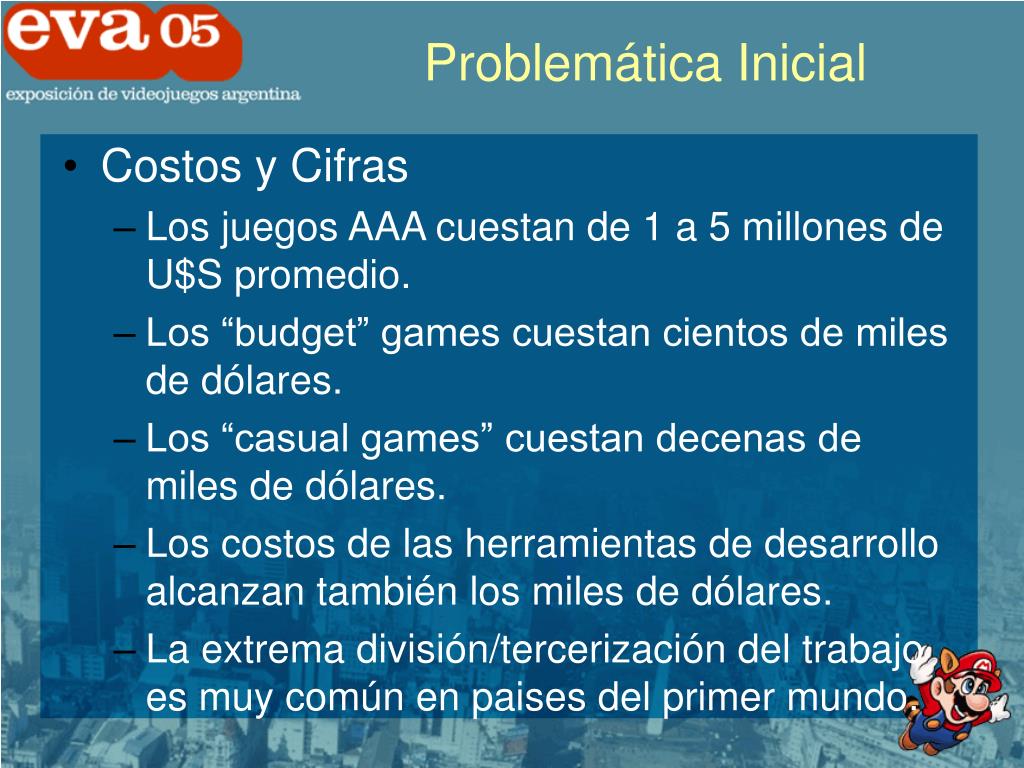 eva 05
exposición de videojuegos argentina

Problemática Inicial

• Costos y Cifras
– Los juegos AAA cuestan de 1 a 5 millones de U$S promedio.
– Los “budget” games cuestan cientos de miles de dólares.
– Los “casual games” cuestan decenas de miles de dólares.
– Los costos de las herramientas de desarrollo alcanzan también los miles de dólares.
– La extrema división/tercerización del trabajo es muy común en paises del primer mundo.